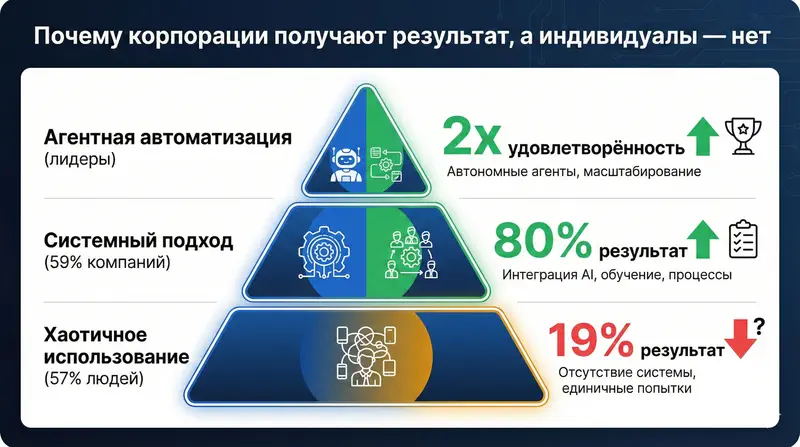 Почему корпорации получают результат, а индивидуалы — нет

Агентная автоматизация
(лидеры)

2x удовлетворённость
Автономные агенты, масштабирование

Системный подход
(59% компаний)

80% результат
Интеграция AI, обучение, процессы

Хаотичное использование
(57% людей)

19% результат ?
Отсутствие системы, единичные попытки